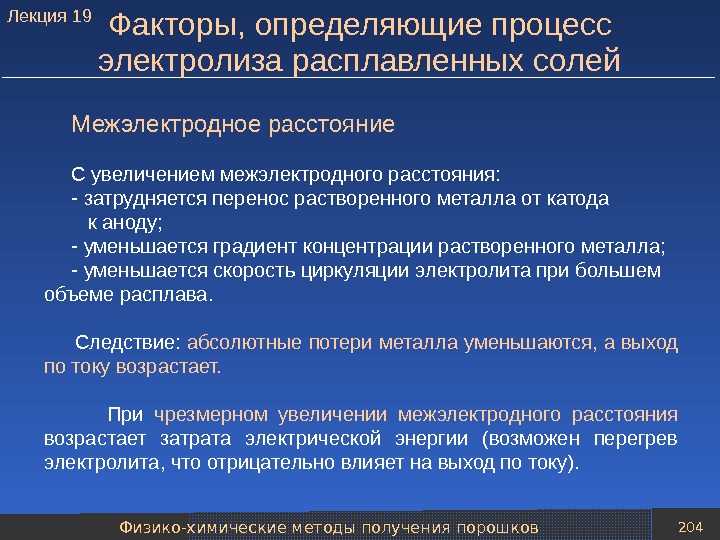 Лекция 19

Факторы, определяющие процесс электролиза расплавленных солей

Межэлектродное расстояние

С увеличением межэлектродного расстояния:
- затрудняется перенос растворенного металла от катода к аноду;
- уменьшается градиент концентрации растворенного металла;
- уменьшается скорость циркуляции электролита при большем объеме расплава.

Следствие: абсолютные потери металла уменьшаются, а выход по току возрастает.

При чрезмерном увеличении межэлектродного расстояния возрастает затрата электрической энергии (возможен перегрев электролита, что отрицательно влияет на выход по току).

Физико-химические методы получения порошков

204